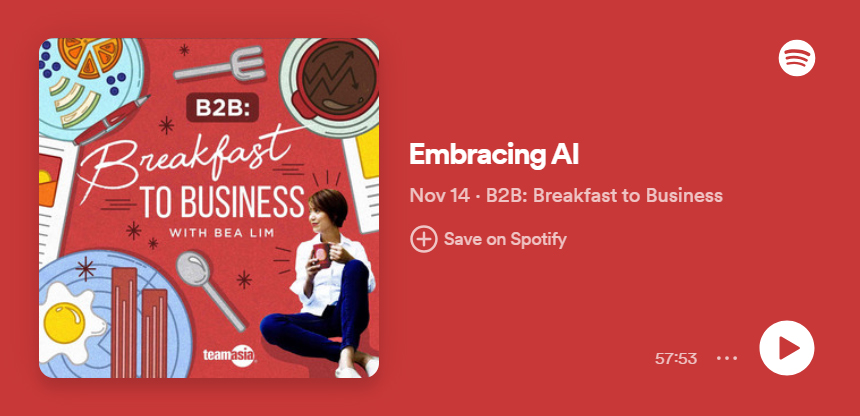 B2B:
Breakfast
TO BUSINESS
WITH BEA LIM
teamasia

Embracing AI

Nov 14 · B2B: Breakfast to Business

Save on Spotify

57:53